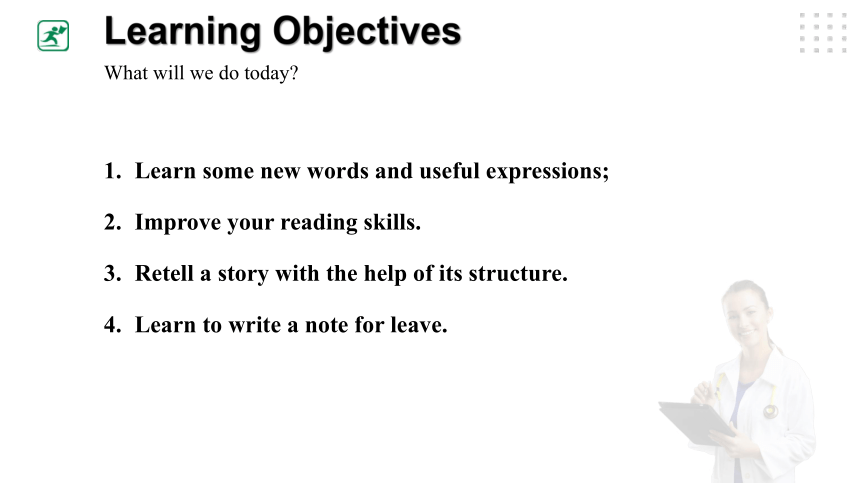 Learning Objectives

What will we do today?

1. Learn some new words and useful expressions;

2. Improve your reading skills.

3. Retell a story with the help of its structure.

4. Learn to write a note for leave.